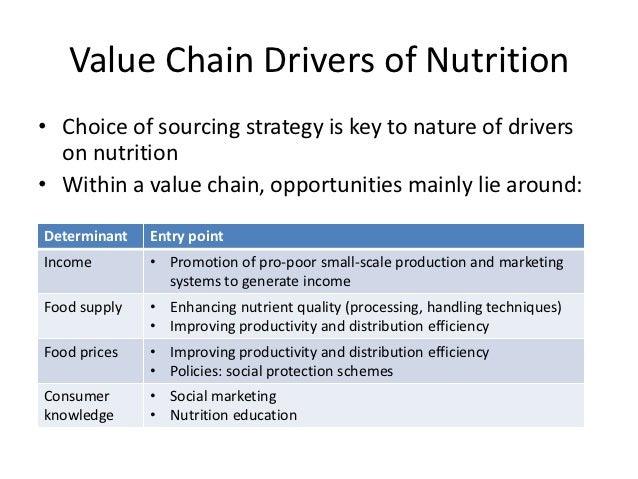 Value Chain Drivers of Nutrition

• Choice of sourcing strategy is key to nature of drivers on nutrition
• Within a value chain, opportunities mainly lie around:

| Determinant | Entry point |
|---|---|
| Income | • Promotion of pro-poor small-scale production and marketing systems to generate income |
| Food supply | • Enhancing nutrient quality (processing, handling techniques) • Improving productivity and distribution efficiency |
| Food prices | • Improving productivity and distribution efficiency • Policies: social protection schemes |
| Consumer knowledge | • Social marketing • Nutrition education |